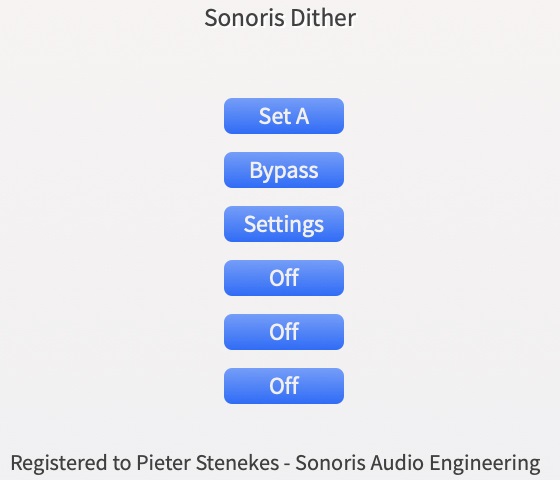 Sonoris Dither

Set A

Bypass

Settings

Off

Off

Off

Registered to Pieter Stenekes - Sonoris Audio Engineering